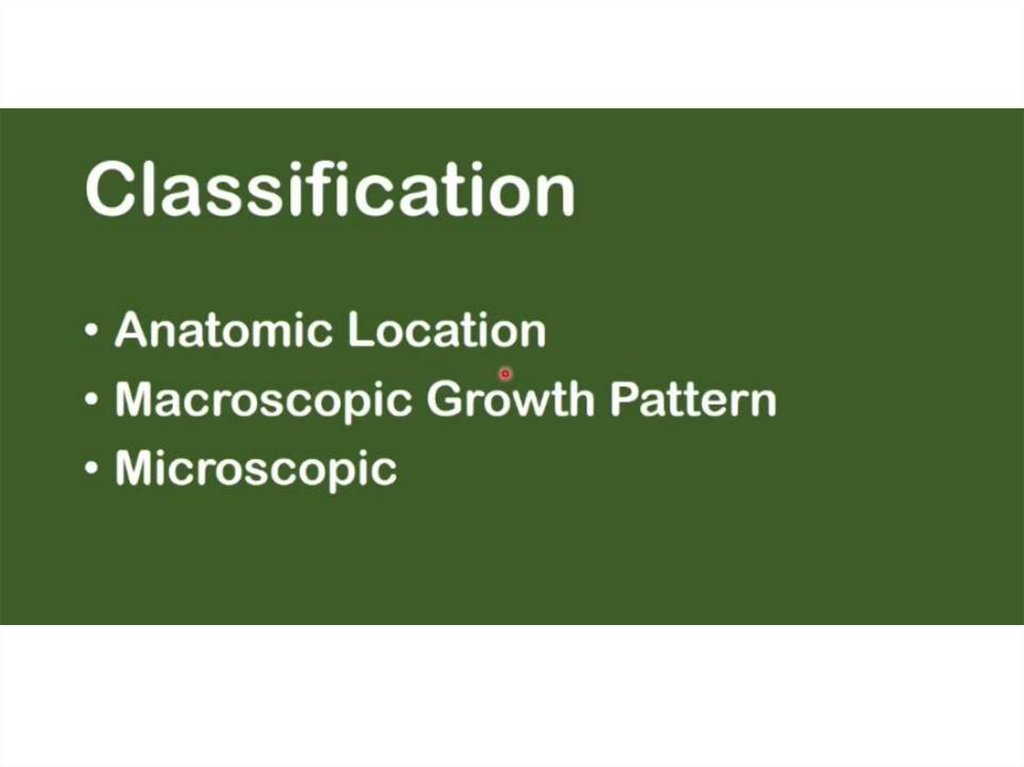 Classification

• Anatomic Location
• Macroscopic Growth Pattern
• Microscopic